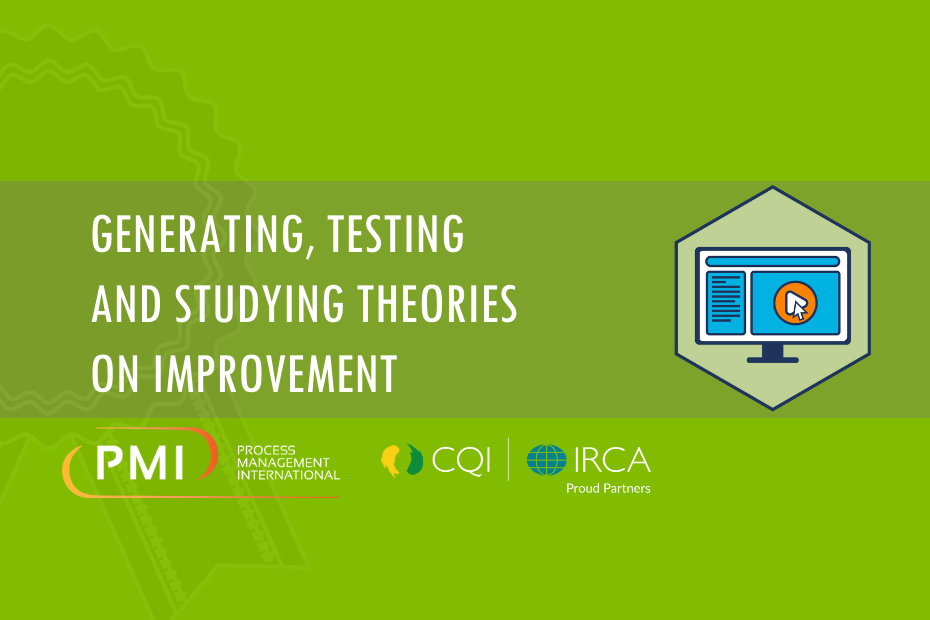 GENERATING, TESTING AND STUDYING THEORIES ON IMPROVEMENT

PMI PROCESS MANAGEMENT INTERNATIONAL

CQI | IRCA
Proud Partners